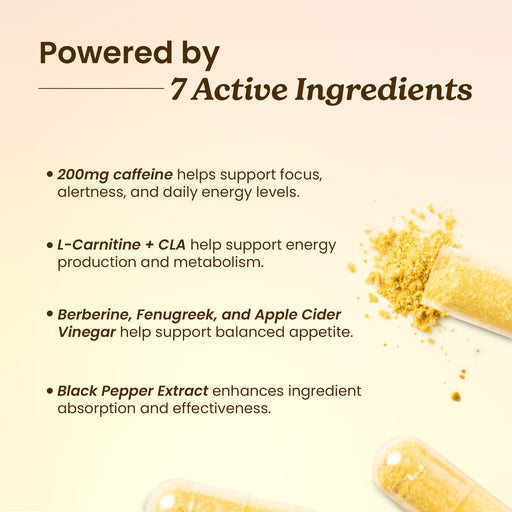 Powered by
7 Active Ingredients

• 200mg caffeine helps support focus, alertness, and daily energy levels.

• L-Carnitine + CLA help support energy production and metabolism.

• Berberine, Fenugreek, and Apple Cider Vinegar help support balanced appetite.

• Black Pepper Extract enhances ingredient absorption and effectiveness.